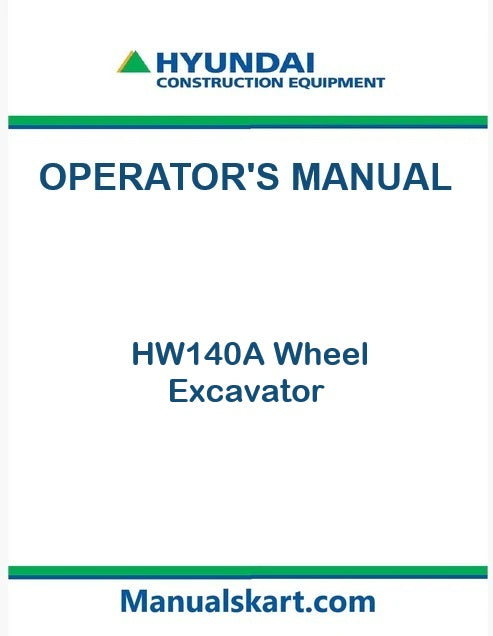 HYUNDAI
CONSTRUCTION EQUIPMENT

OPERATOR'S MANUAL

HW140A Wheel Excavator

Manualskart.com